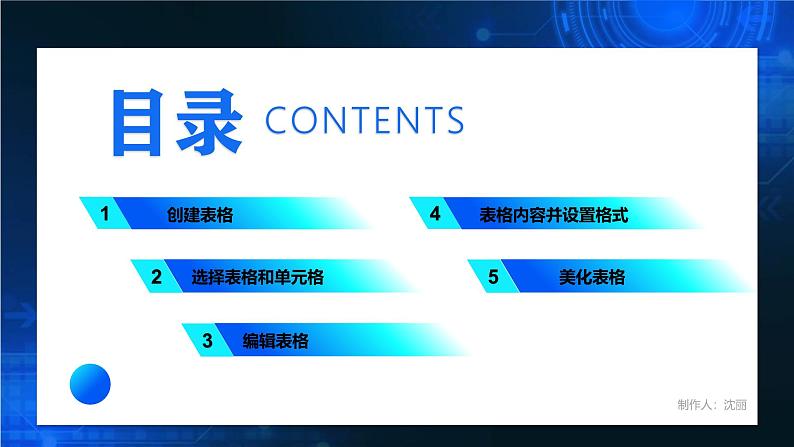 目录 CONTENTS

1 创建表格

2 选择表格和单元格

3 编辑表格

4 表格内容并设置格式

5 美化表格

制作人：沈丽